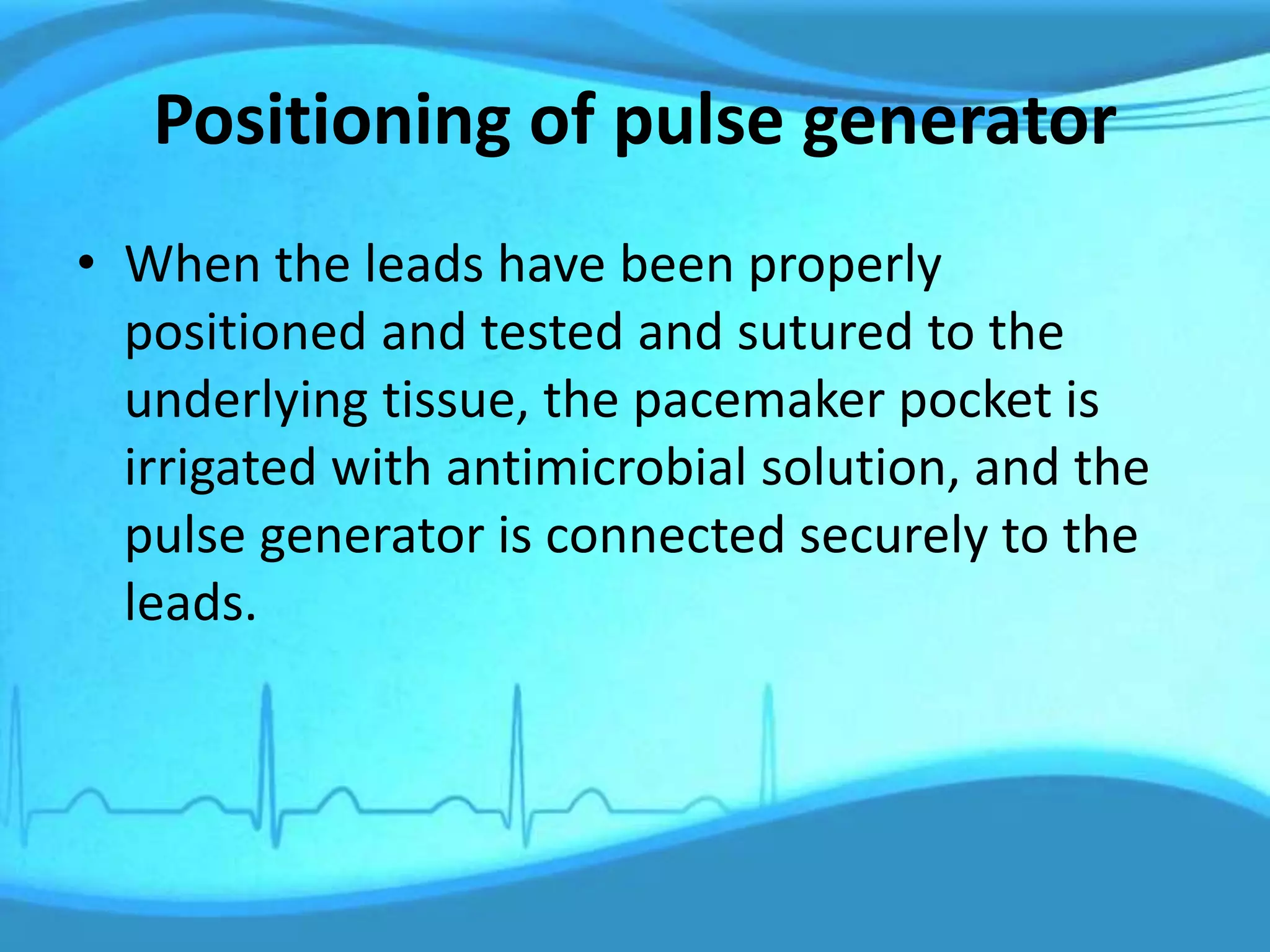 Positioning of pulse generator

• When the leads have been properly positioned and tested and sutured to the underlying tissue, the pacemaker pocket is irrigated with antimicrobial solution, and the pulse generator is connected securely to the leads.